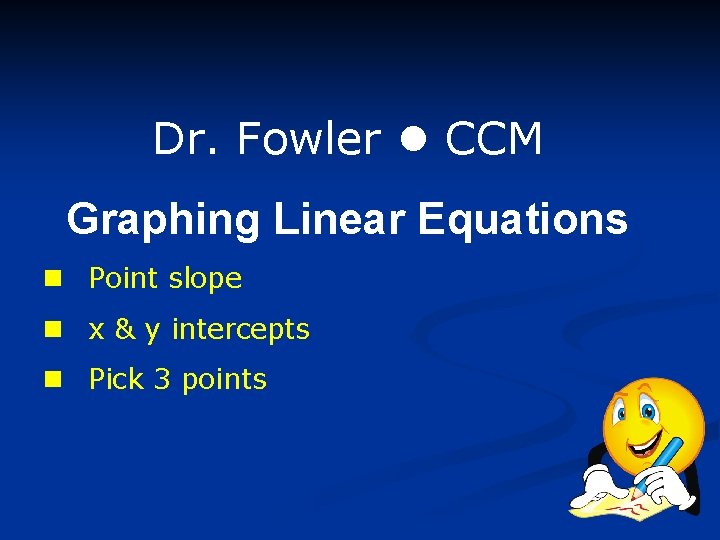 Dr. Fowler ● CCM

Graphing Linear Equations

- Point slope
- x & y intercepts
- Pick 3 points